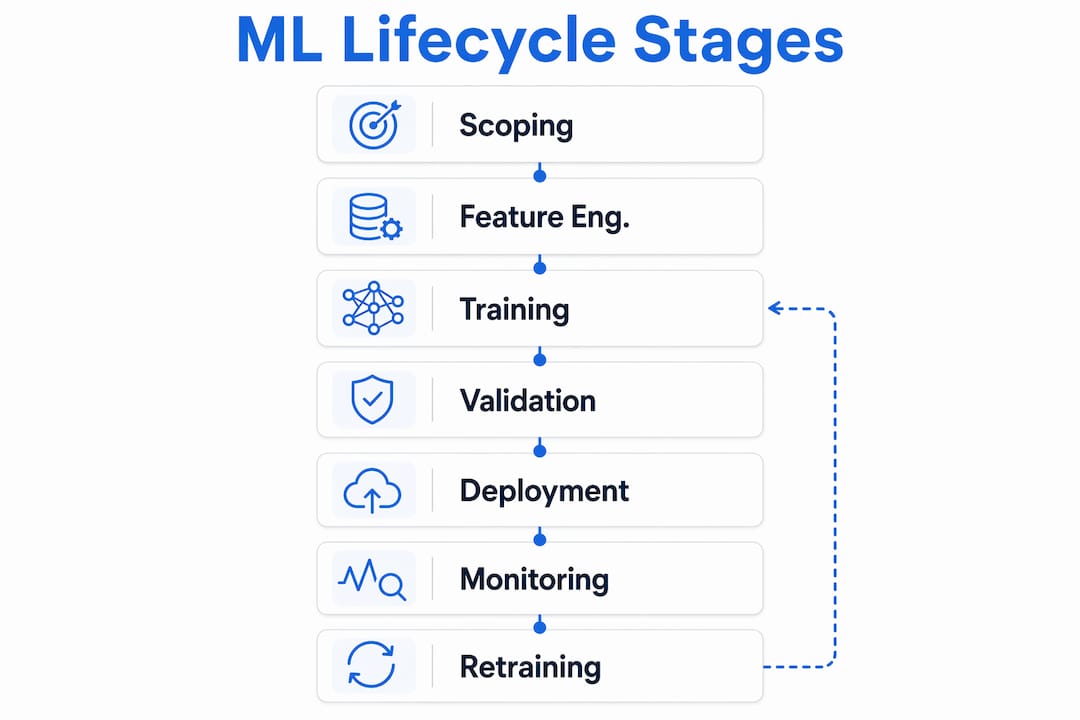 ML Lifecycle Stages

Scoping

Feature Eng.

Training

Validation

Deployment

Monitoring

Retraining